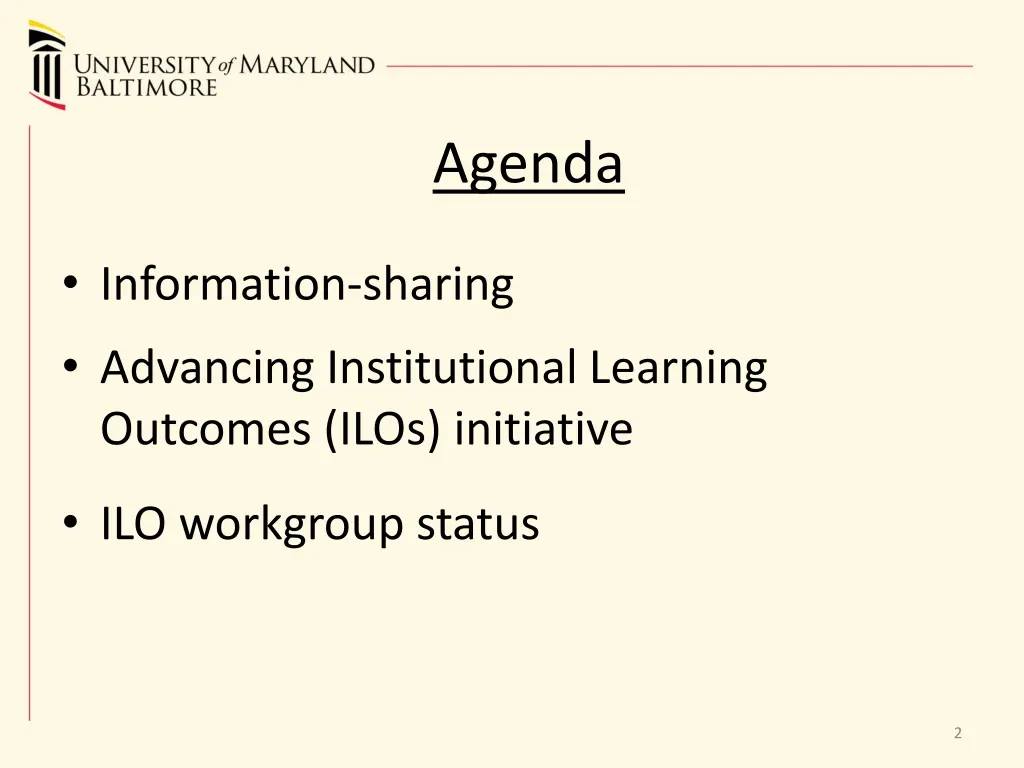 UNIVERSITY of MARYLAND
BALTIMORE

Agenda

• Information-sharing

• Advancing Institutional Learning Outcomes (ILOs) initiative

• ILO workgroup status

2